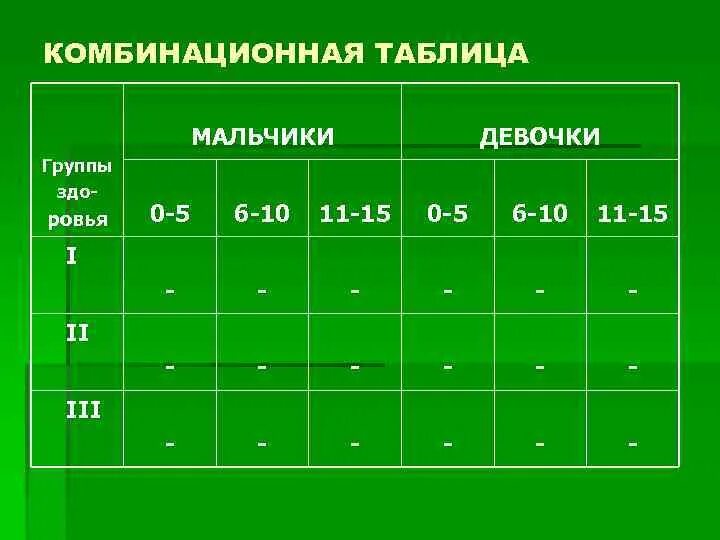 КОМБИНАЦИОННАЯ ТАБЛИЦА

| Группы здоровья | МАЛЬЧИКИ | | | ДЕВОЧКИ | | |
|---|---|---|---|---|---|---|
| | 0-5 | 6-10 | 11-15 | 0-5 | 6-10 | 11-15 |
| I | - | - | - | - | - | - |
| II | - | - | - | - | - | - |
| III | - | - | - | - | - | - |